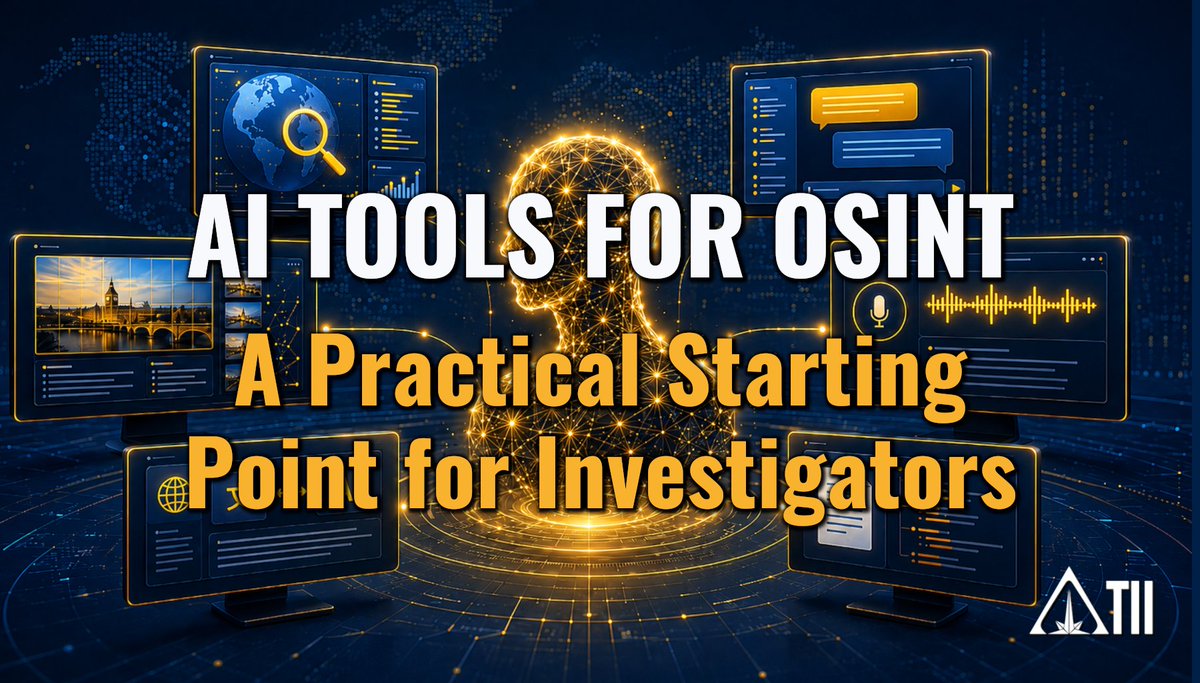 AI TOOLS FOR OSINT
A Practical Starting Point for Investigators

TII